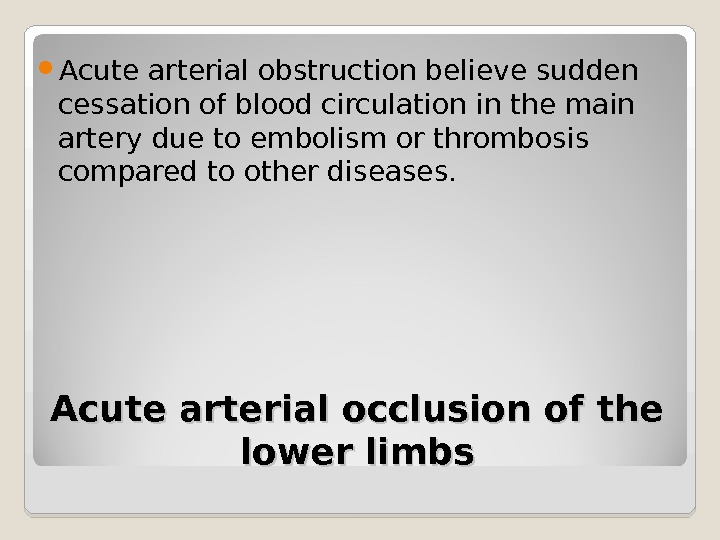 Acute arterial obstruction believe sudden cessation of blood circulation in the main artery due to embolism or thrombosis compared to other diseases.

Acute arterial occlusion of the lower limbs